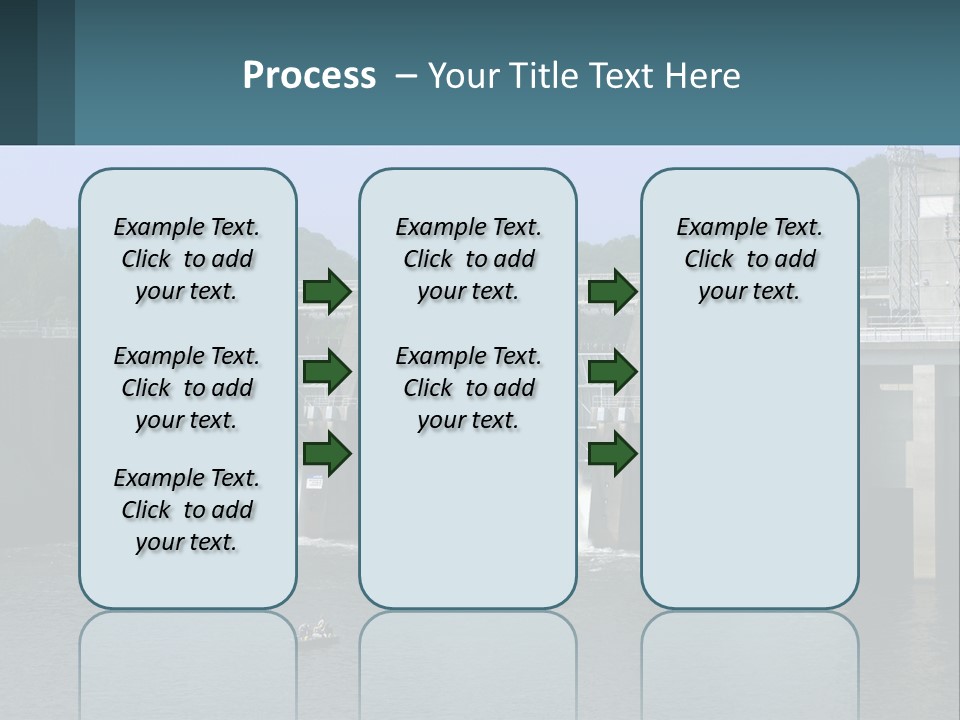 Process – Your Title Text Here

Example Text. Click to add your text.

Example Text. Click to add your text.

Example Text. Click to add your text.

Example Text. Click to add your text.

Example Text. Click to add your text.

Example Text. Click to add your text.